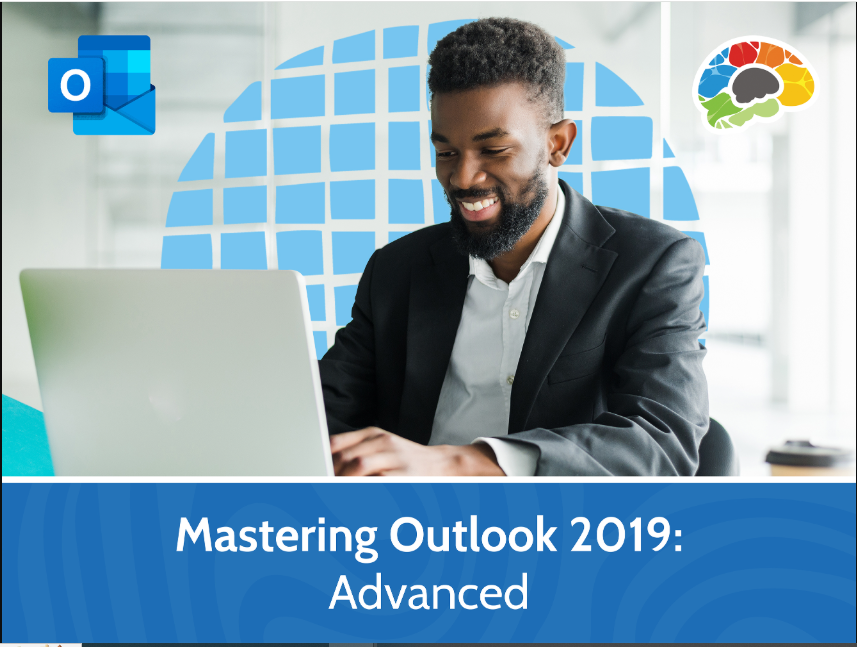 O

Mastering Outlook 2019:
Advanced